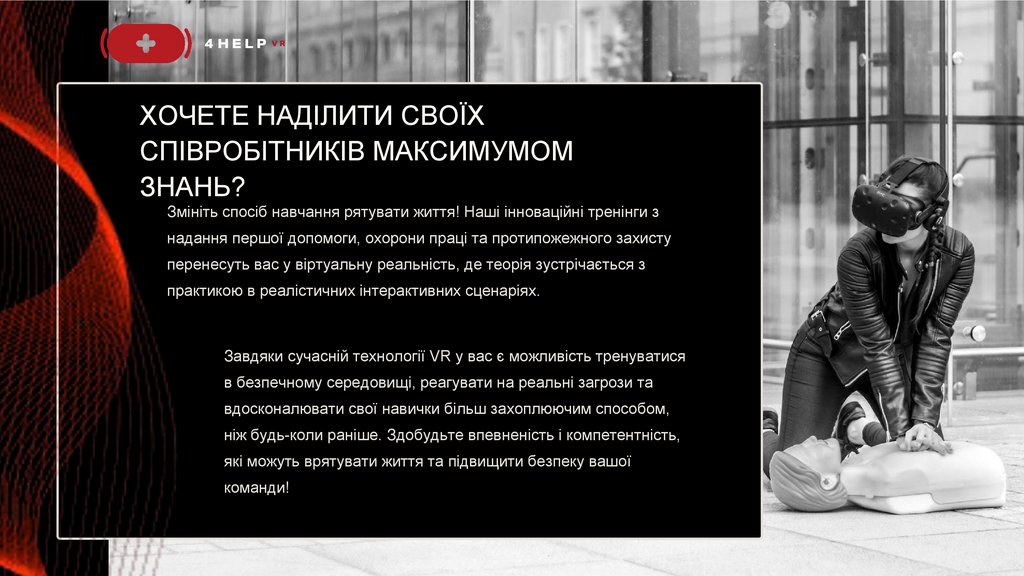 4HELP VR

ХОЧЕТЕ НАДІЛИТИ СВОЇХ СПІВРОБІТНИКІВ МАКСИМУМОМ ЗНАНЬ?

Змініть спосіб навчання рятувати життя! Наші інноваційні тренінги з надання першої допомоги, охорони праці та протипожежного захисту перенесуть вас у віртуальну реальність, де теорія зустрічається з практикою в реалістичних інтерактивних сценаріях.

Завдяки сучасній технології VR у вас є можливість тренуватися в безпечному середовищі, реагувати на реальні загрози та вдосконалювати свої навички більш захоплюючим способом, ніж будь-коли раніше. Здобудьте впевненість і компетентність, які можуть врятувати життя та підвищити безпеку вашої команди!